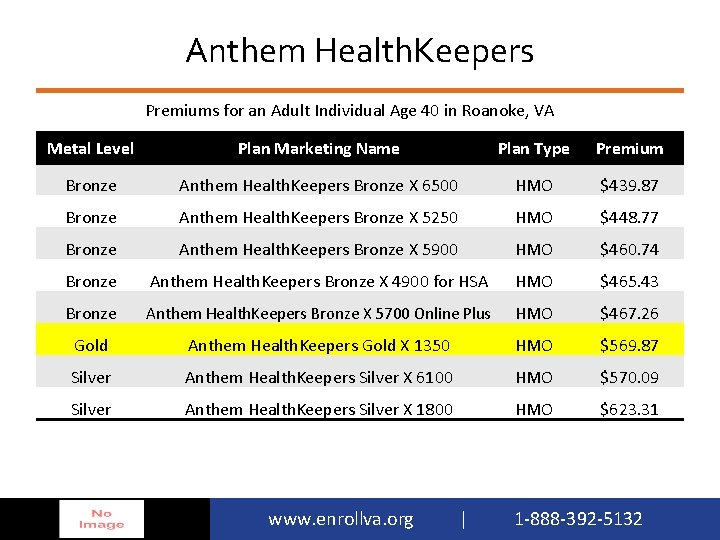 Anthem HealthKeepers

Premiums for an Adult Individual Age 40 in Roanoke, VA

| Metal Level | Plan Marketing Name | Plan Type | Premium |
|---|---|---|---|
| Bronze | Anthem HealthKeepers Bronze X 6500 | HMO | \$439.87 |
| Bronze | Anthem HealthKeepers Bronze X 5250 | HMO | \$448.77 |
| Bronze | Anthem HealthKeepers Bronze X 5900 | HMO | \$460.74 |
| Bronze | Anthem HealthKeepers Bronze X 4900 for HSA | HMO | \$465.43 |
| Bronze | Anthem HealthKeepers Bronze X 5700 Online Plus | HMO | \$467.26 |
| Gold | Anthem HealthKeepers Gold X 1350 | HMO | \$569.87 |
| Silver | Anthem HealthKeepers Silver X 6100 | HMO | \$570.09 |
| Silver | Anthem HealthKeepers Silver X 1800 | HMO | \$623.31 |

No Image

www.enrollva.org | 1-888-392-5132